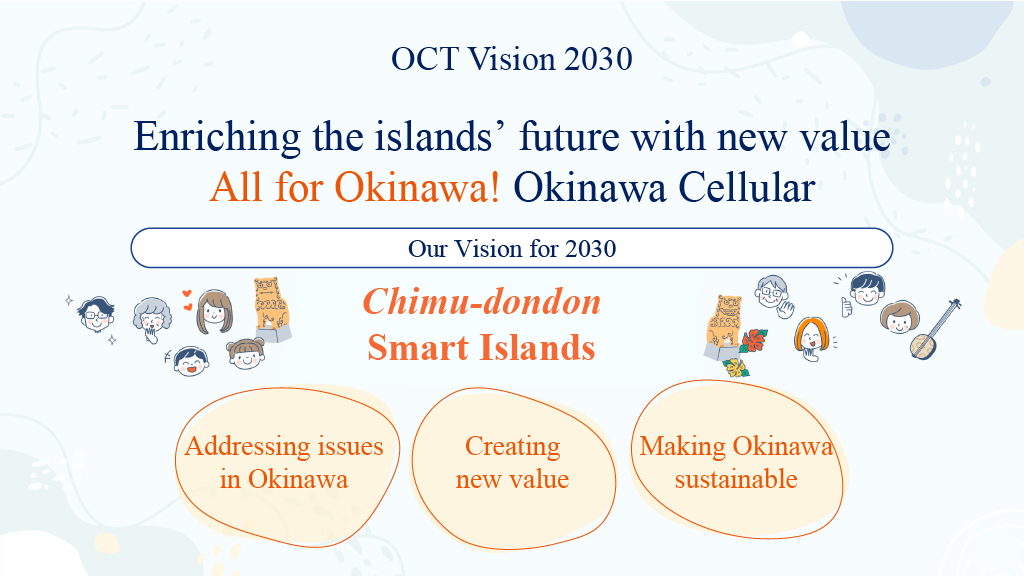 OCT Vision 2030

Enriching the islands’ future with new value
All for Okinawa! Okinawa Cellular

Our Vision for 2030

Chimu-dondon
Smart Islands

Addressing issues in Okinawa

Creating new value

Making Okinawa sustainable